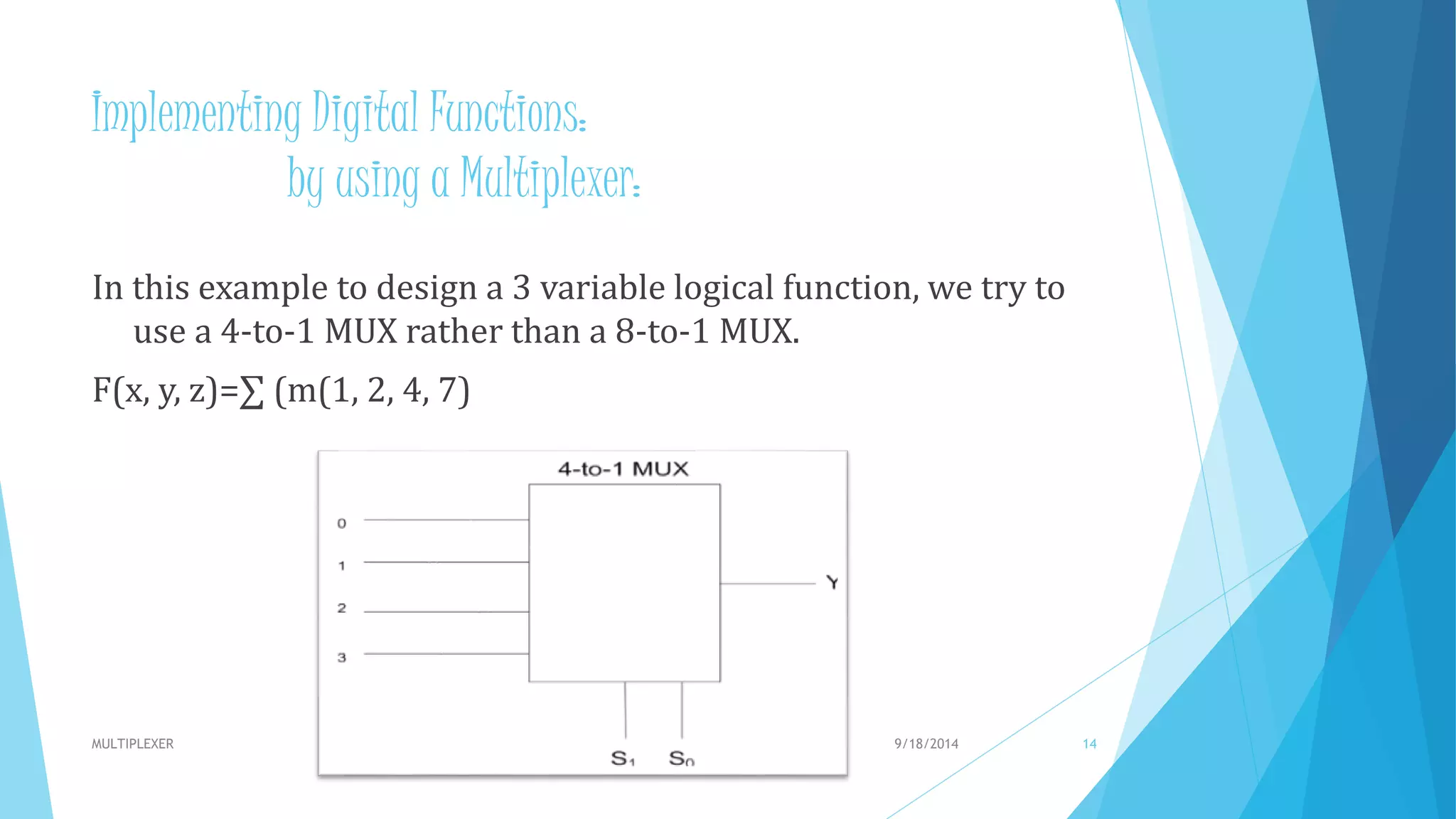 Implementing Digital Functions:
by using a Multiplexer:

In this example to design a 3 variable logical function, we try to use a 4-to-1 MUX rather than a 8-to-1 MUX.

F(x, y, z)=∑ (m(1, 2, 4, 7)

4-to-1 MUX

0

1

2

3

Y

$S_1$ $S_0$

MULTIPLEXER

9/18/2014

14